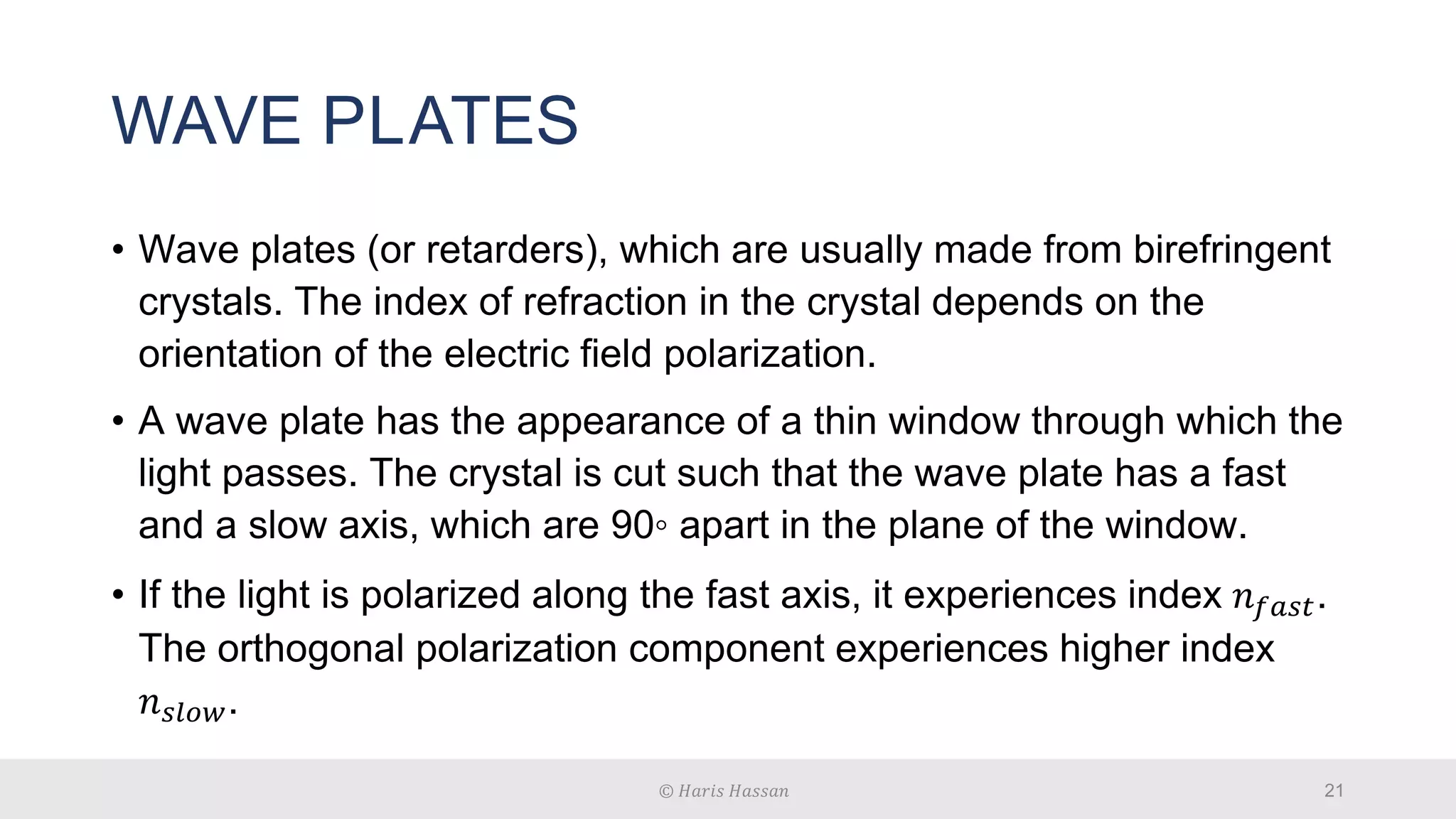 WAVE PLATES

• Wave plates (or retarders), which are usually made from birefringent crystals. The index of refraction in the crystal depends on the orientation of the electric field polarization.

• A wave plate has the appearance of a thin window through which the light passes. The crystal is cut such that the wave plate has a fast and a slow axis, which are 90◦ apart in the plane of the window.

• If the light is polarized along the fast axis, it experiences index $n_{fast}$. The orthogonal polarization component experiences higher index $n_{slow}$.

© Haris Hassan

21